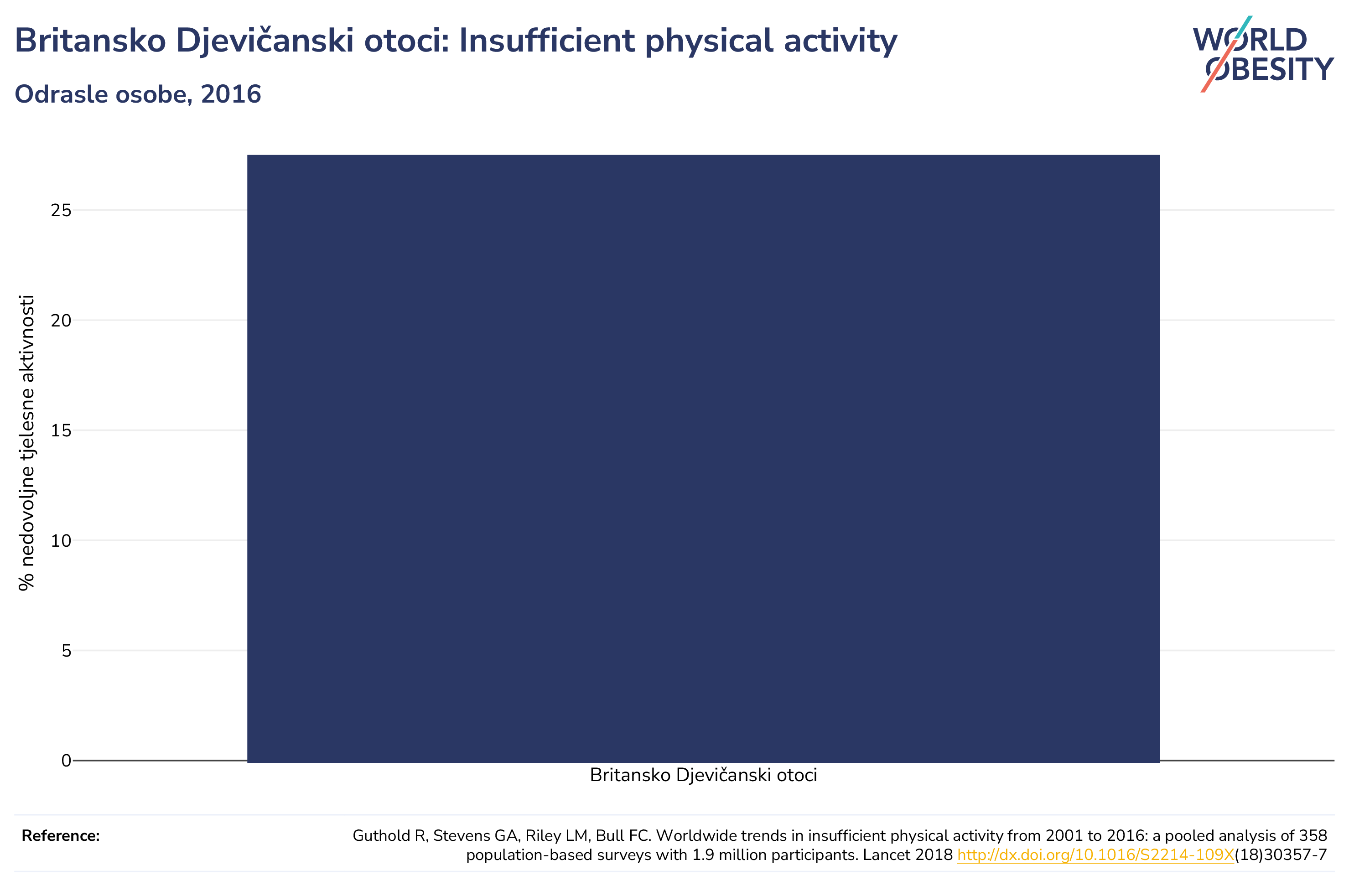 Britansko Djevičanski otoci: Insufficient physical activity

Odrasle osobe, 2016

WORLD OBESITY

% nedovoljne tjelesne aktivnosti

25
20
15
10
5
0

Britansko Djevičanski otoci

Reference:

Guthold R, Stevens GA, Riley LM, Bull FC. Worldwide trends in insufficient physical activity from 2001 to 2016: a pooled analysis of 358 population-based surveys with 1.9 million participants. Lancet 2018 http://dx.doi.org/10.1016/S2214-109X(18)30357-7